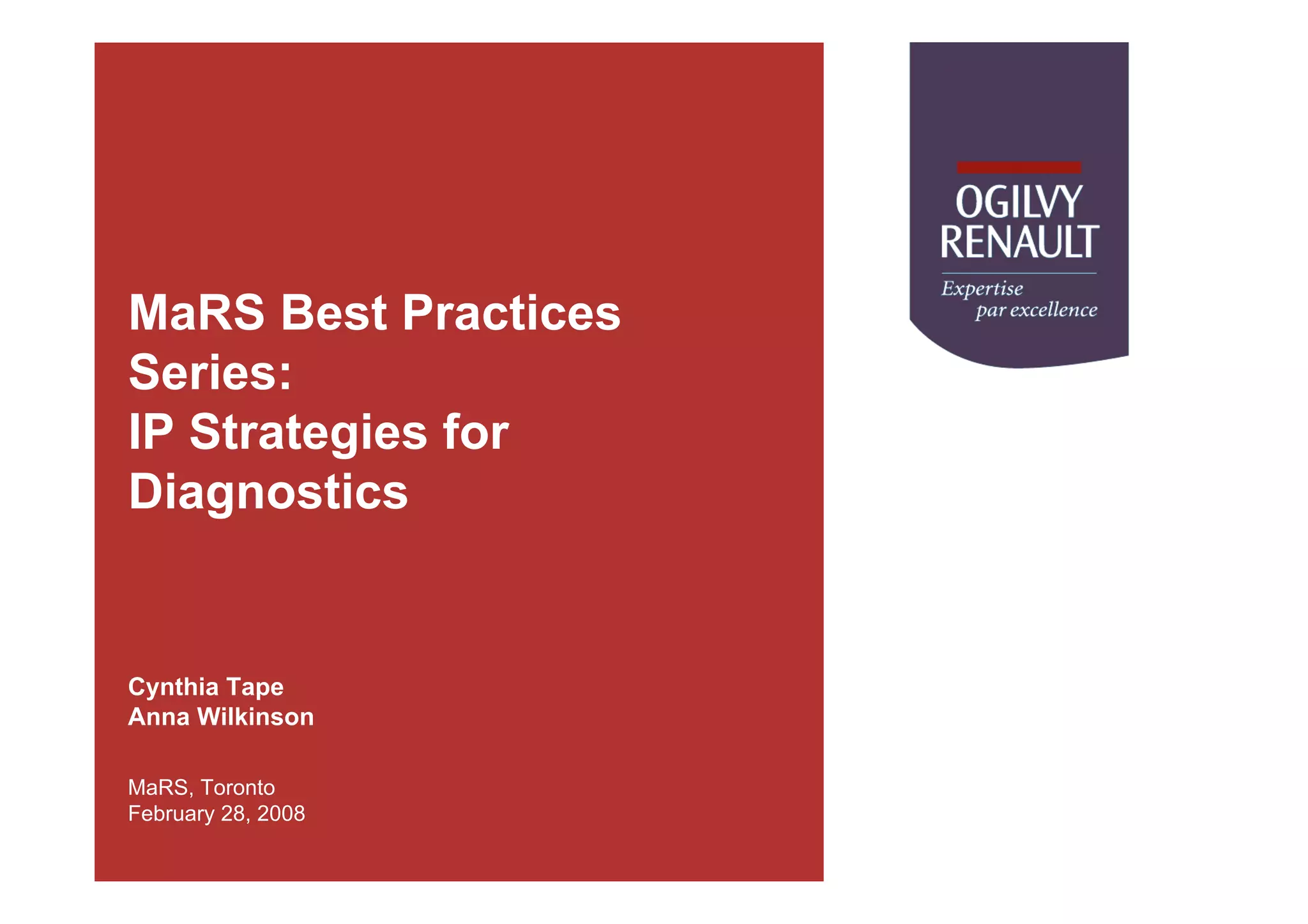 MaRS Best Practices Series:
IP Strategies for Diagnostics

Cynthia Tape
Anna Wilkinson

MaRS, Toronto
February 28, 2008

OGILVY
RENAULT
Expertise
par excellence